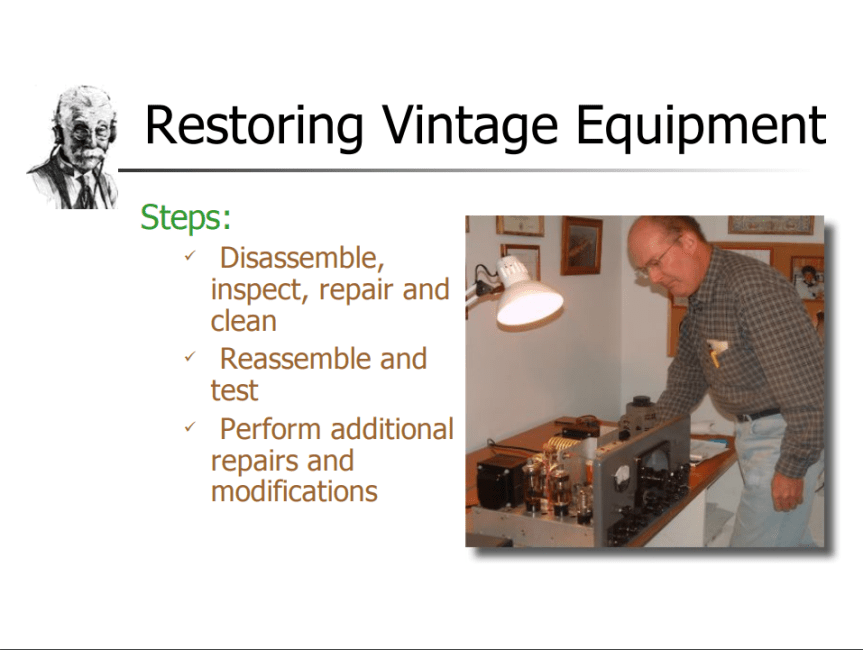 Restoring Vintage Equipment

Steps:

✓ Disassemble, inspect, repair and clean

✓ Reassemble and test

✓ Perform additional repairs and modifications